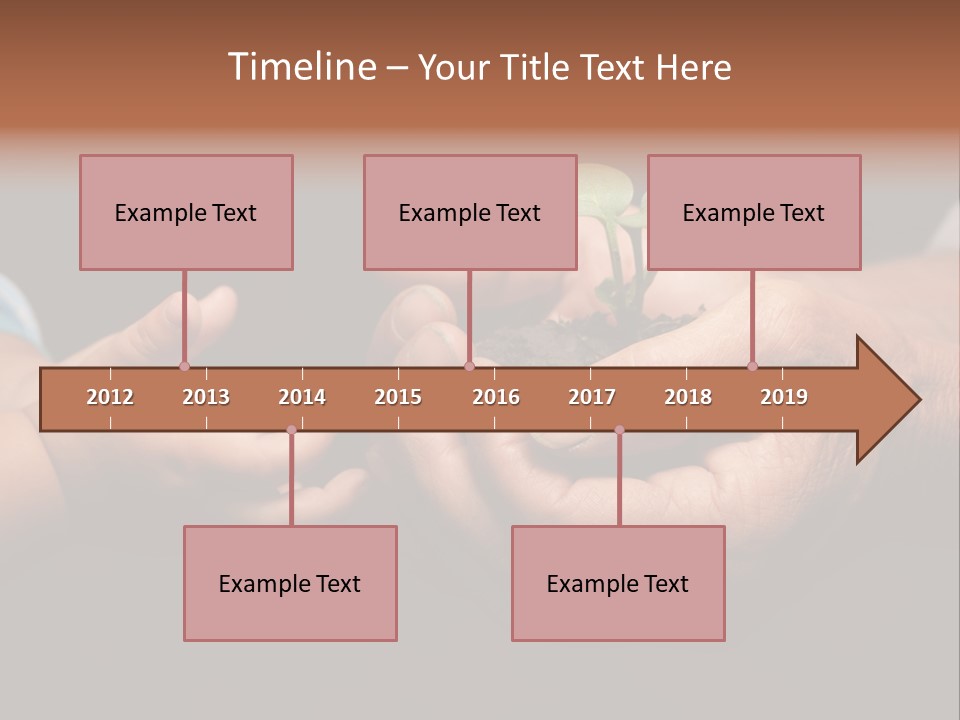 Timeline – Your Title Text Here

Example Text

Example Text

Example Text

2012 2013 2014 2015 2016 2017 2018 2019

Example Text

Example Text